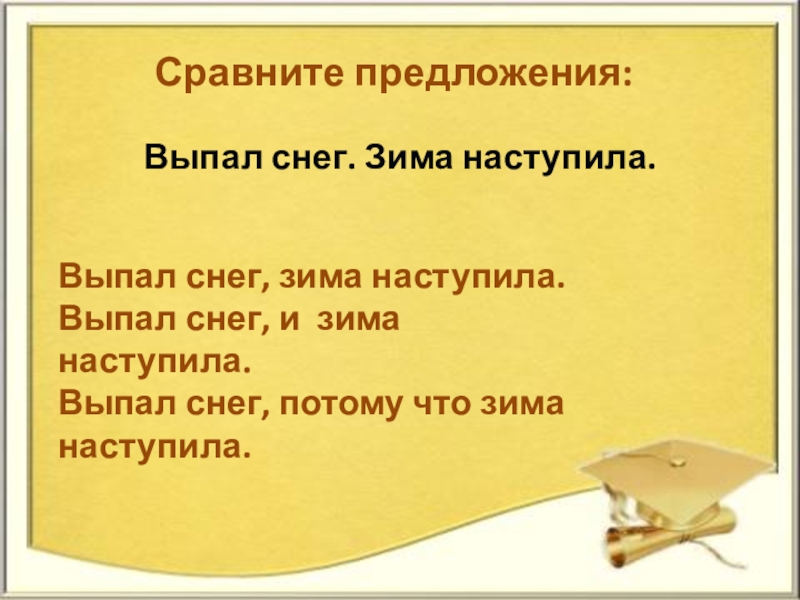 Сравните предложения:

Выпал снег. Зима наступила.

Выпал снег, зима наступила.
Выпал снег, и зима наступила.
Выпал снег, потому что зима наступила.